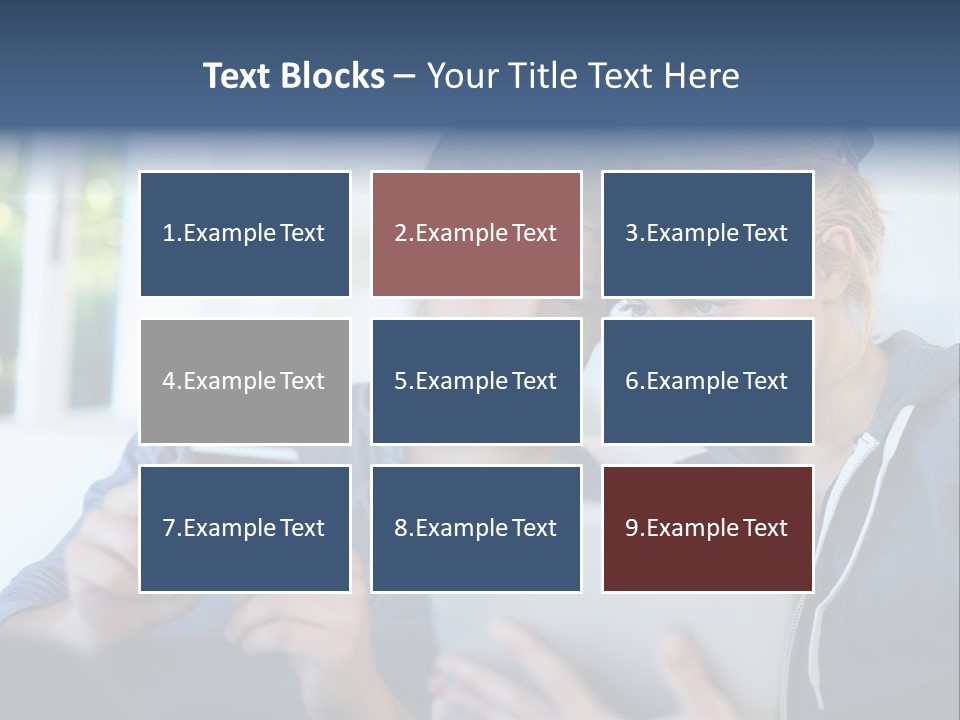 Text Blocks – Your Title Text Here

1.Example Text

2.Example Text

3.Example Text

4.Example Text

5.Example Text

6.Example Text

7.Example Text

8.Example Text

9.Example Text